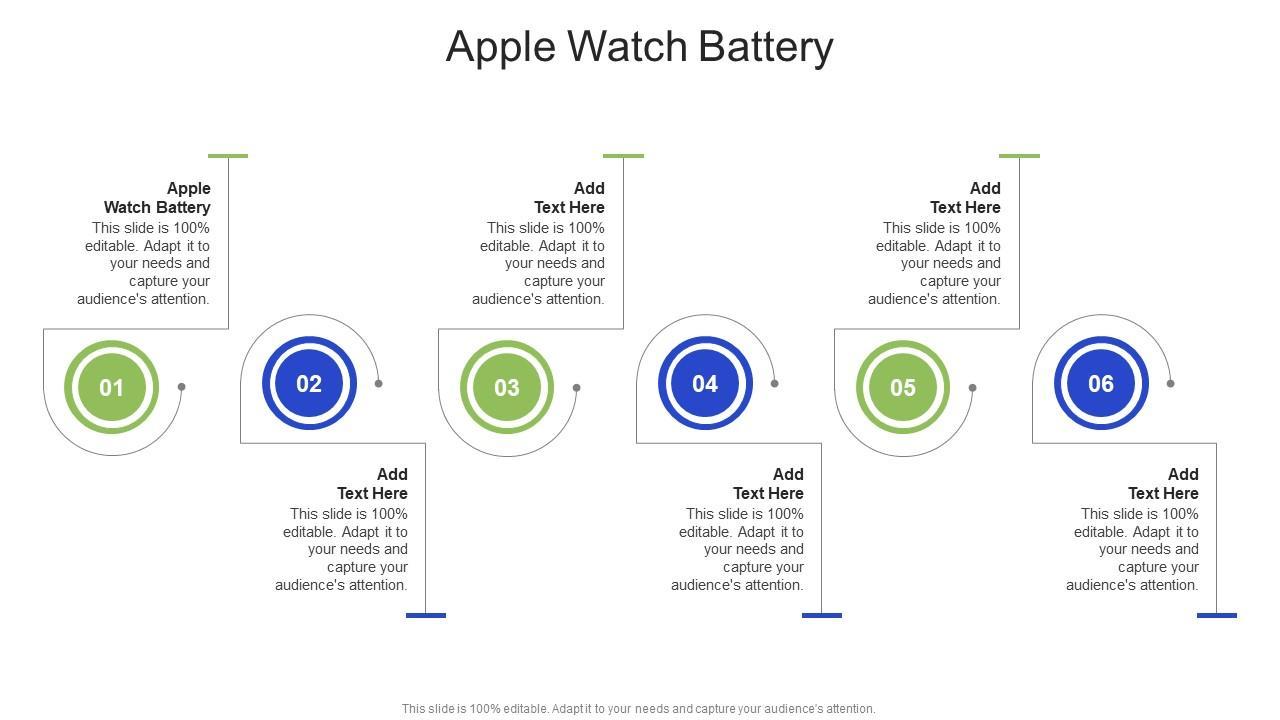 Apple Watch Battery

Apple Watch Battery
This slide is 100% editable. Adapt it to your needs and capture your audience's attention.

01

02

Add Text Here
This slide is 100% editable. Adapt it to your needs and capture your audience's attention.

Add Text Here
This slide is 100% editable. Adapt it to your needs and capture your audience's attention.

03

04

Add Text Here
This slide is 100% editable. Adapt it to your needs and capture your audience's attention.

Add Text Here
This slide is 100% editable. Adapt it to your needs and capture your audience's attention.

05

06

Add Text Here
This slide is 100% editable. Adapt it to your needs and capture your audience's attention.

This slide is 100% editable. Adapt it to your needs and capture your audience's attention.